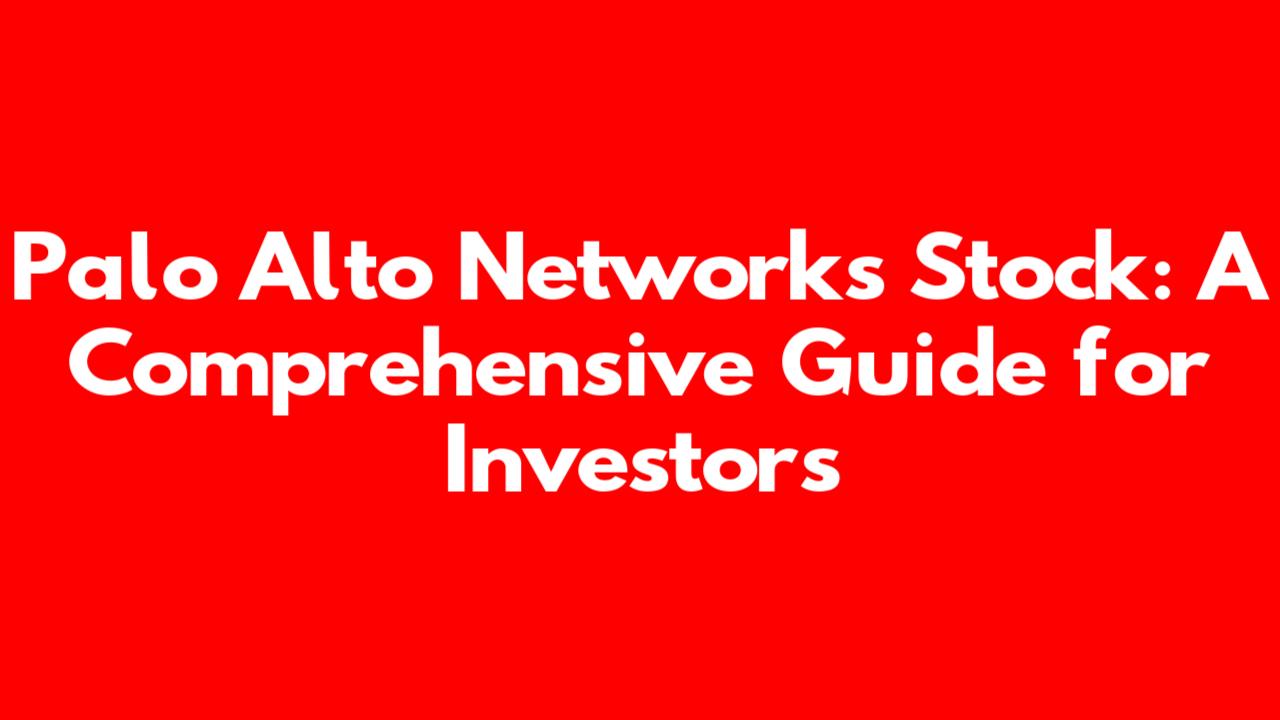 Palo Alto Networks Stock: A Comprehensive Guide for Investors